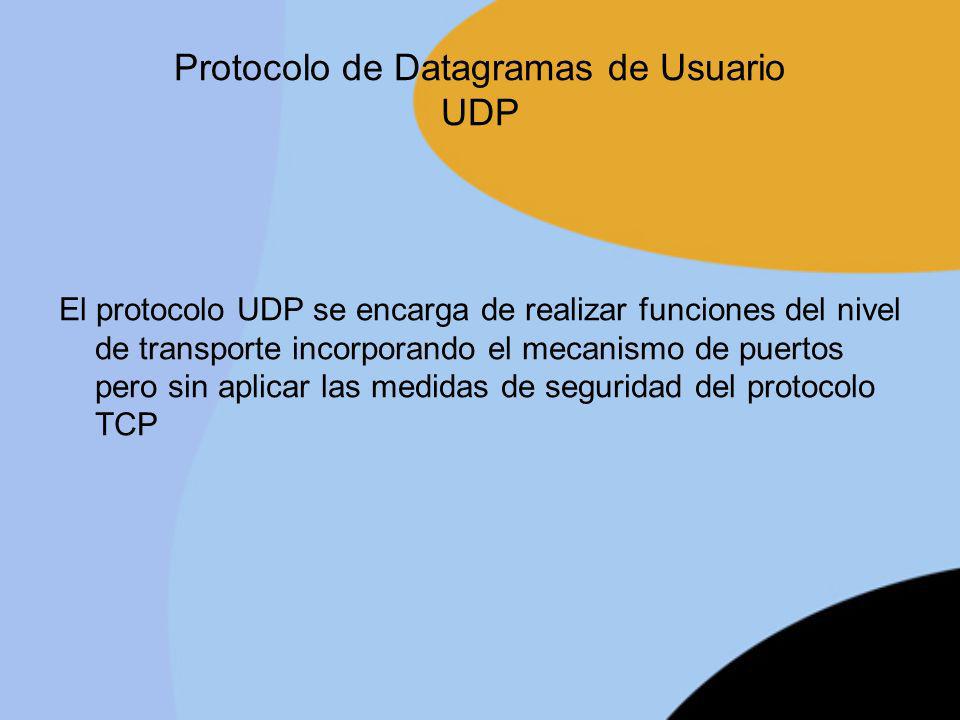 Protocolo de Datagramas de Usuario
UDP

El protocolo UDP se encarga de realizar funciones del nivel de transporte incorporando el mecanismo de puertos pero sin aplicar las medidas de seguridad del protocolo TCP